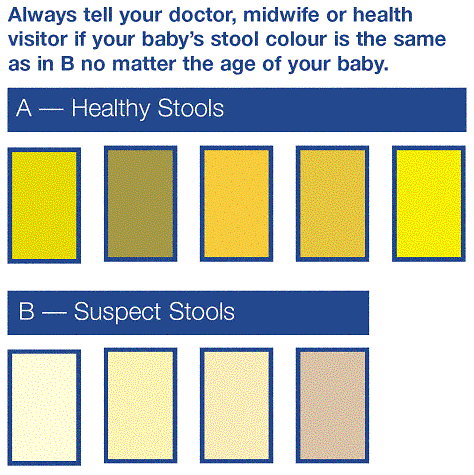 Always tell your doctor, midwife or health visitor if your baby's stool colour is the same as in B no matter the age of your baby.

A — Healthy Stools

B — Suspect Stools